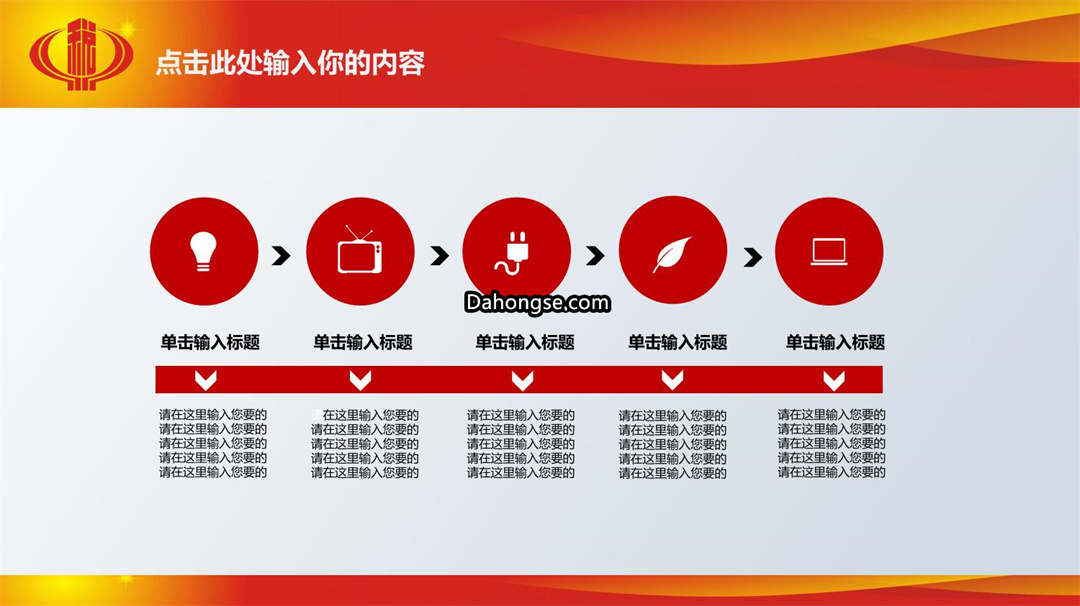 点击此处输入你的内容

Dahongse.com

单击输入标题

请在这里输入您要的
请在这里输入您要的
请在这里输入您要的
请在这里输入您要的
请在这里输入您要的

单击输入标题

请在这里输入您要的
请在这里输入您要的
请在这里输入您要的
请在这里输入您要的
请在这里输入您要的

单击输入标题

请在这里输入您要的
请在这里输入您要的
请在这里输入您要的
请在这里输入您要的
请在这里输入您要的

单击输入标题

请在这里输入您要的
请在这里输入您要的
请在这里输入您要的
请在这里输入您要的
请在这里输入您要的

单击输入标题

请在这里输入您要的
请在这里输入您要的
请在这里输入您要的
请在这里输入您要的
请在这里输入您要的